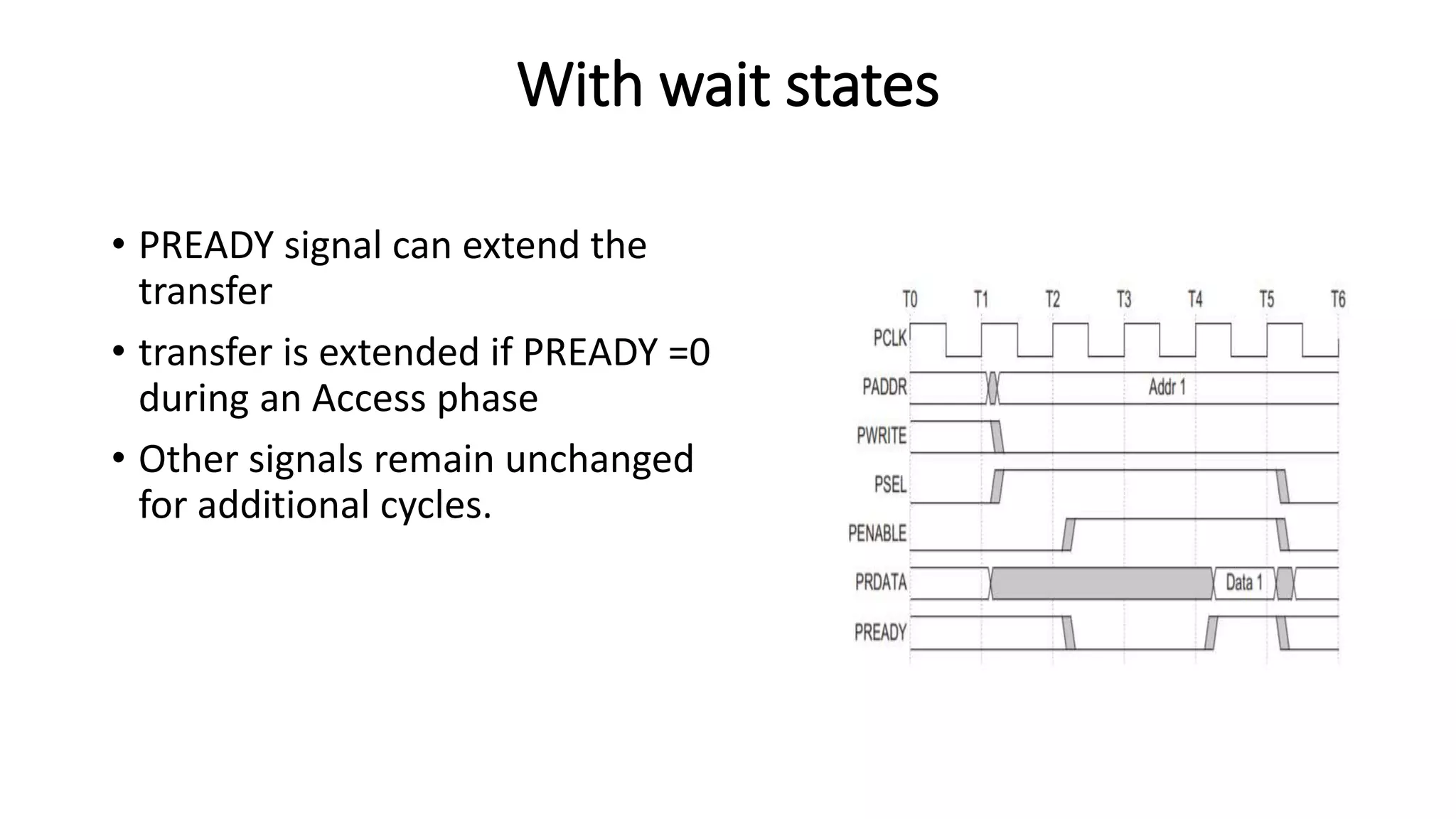 With wait states

• PREADY signal can extend the transfer
• transfer is extended if PREADY =0 during an Access phase
• Other signals remain unchanged for additional cycles.

T0 T1 T2 T3 T4 T5 T6

PCLK
PADDR
Addr 1
PWRITE
PSEL
PENABLE
PRDATA
Data 1
PREADY